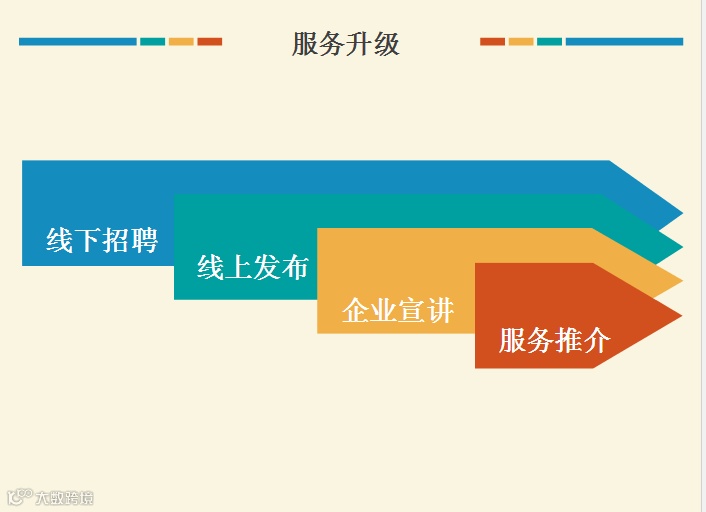 服务升级

线下招聘

线上发布

企业宣讲

服务推介

大数跨境